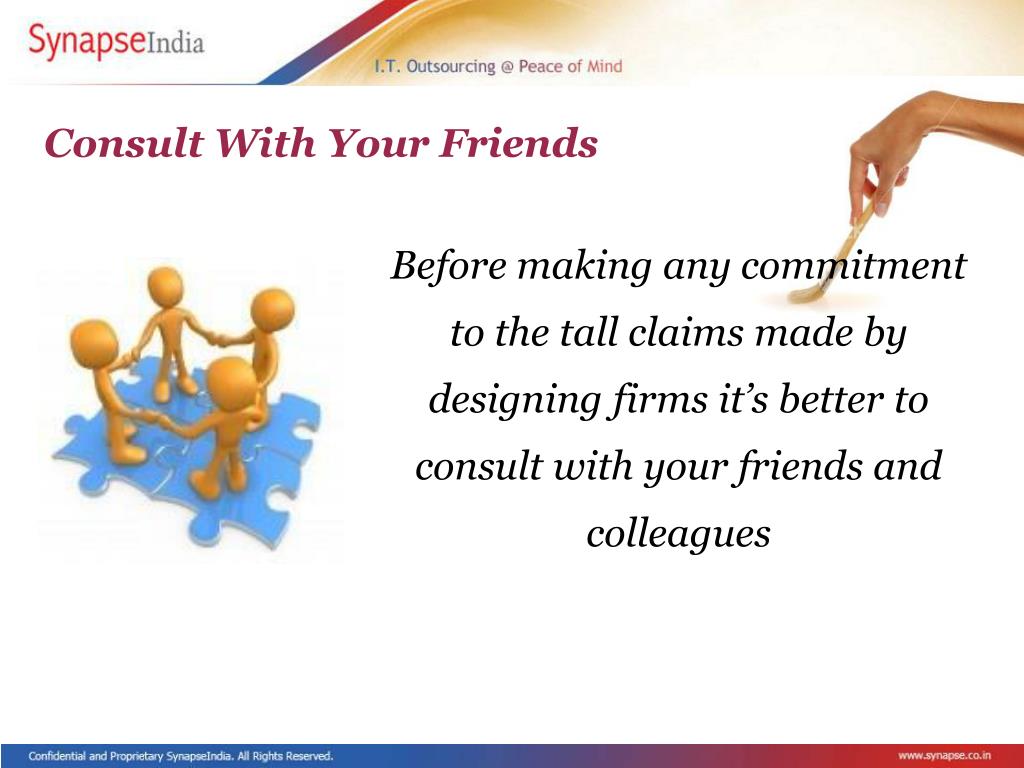 SynapseIndia

I.T. Outsourcing @ Peace of Mind

Consult With Your Friends

Before making any commitment to the tall claims made by designing firms it's better to consult with your friends and colleagues

Confidential and Proprietary SynapseIndia. All Rights Reserved.

www.synapse.co.in